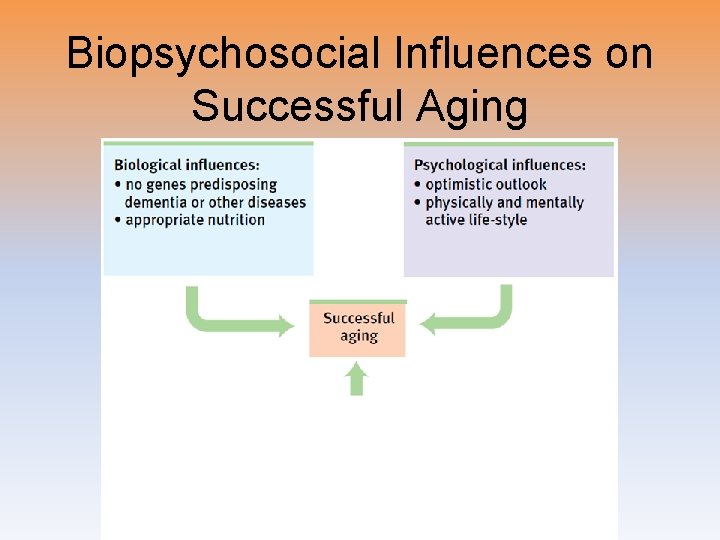 Biopsychosocial Influences on Successful Aging

Biological influences:
• no genes predisposing dementia or other diseases
• appropriate nutrition

Psychological influences:
• optimistic outlook
• physically and mentally active life-style

Successful aging